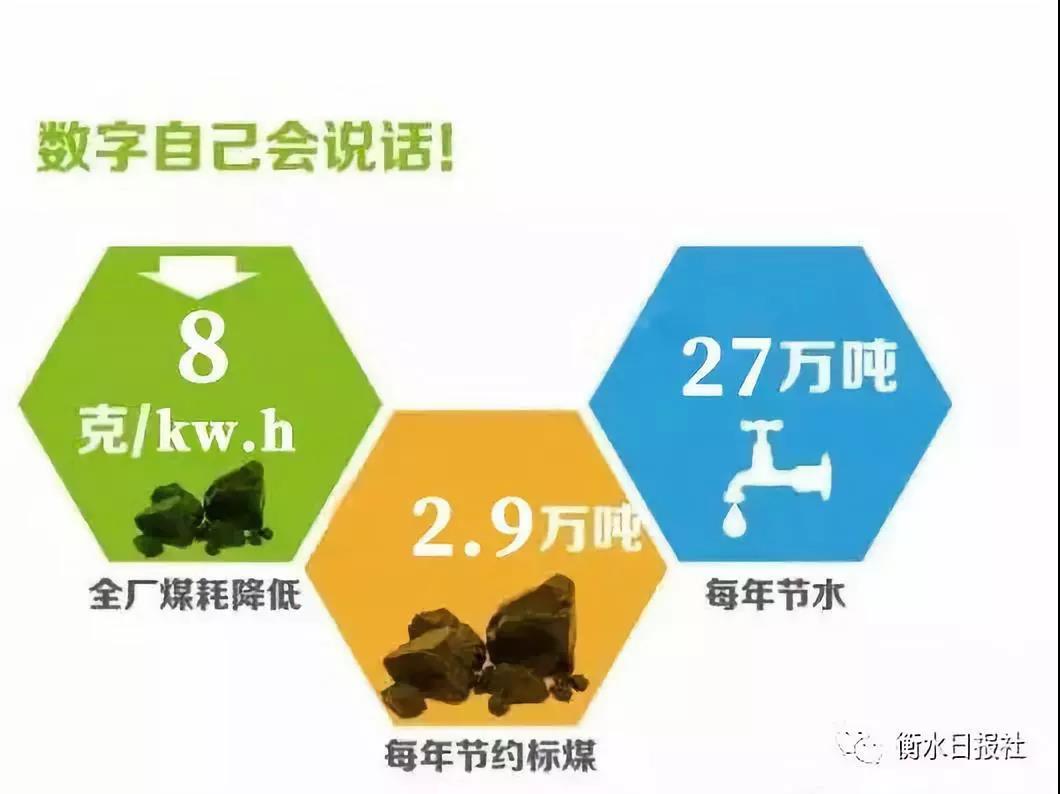 数字自己会说话!

8
克/kw.h
全厂煤耗降低

2.9万吨
每年节约标煤

27万吨
每年节水

衡水日报社